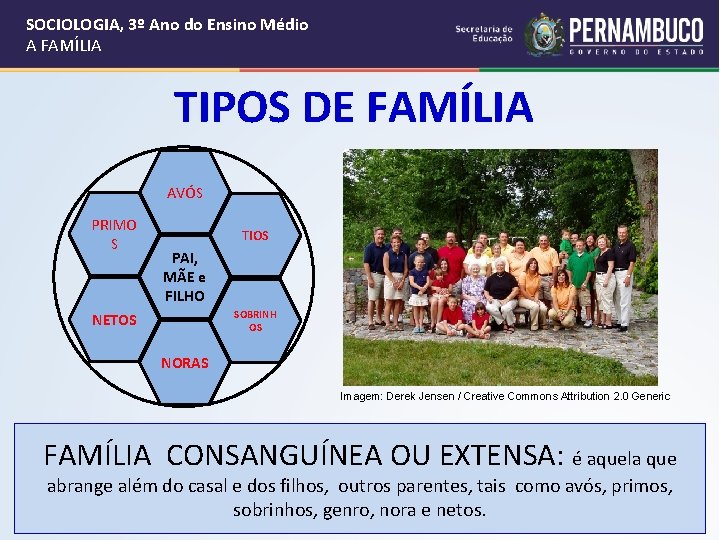 SOCIOLOGIA, 3º Ano do Ensino Médio
A FAMÍLIA

Secretaria de Educação

PERNAMBUCO
GOVERNO DO ESTADO

TIPOS DE FAMÍLIA

AVÓS

PRIMO S

TIOS

PAI, MÃE e FILHO

NETOS

SOBRINH OS

NORAS

Imagem: Derek Jensen / Creative Commons Attribution 2.0 Generic

FAMÍLIA CONSANGUÍNEA OU EXTENSA: é aquela que abrange além do casal e dos filhos, outros parentes, tais como avós, primos, sobrinhos, genro, nora e netos.